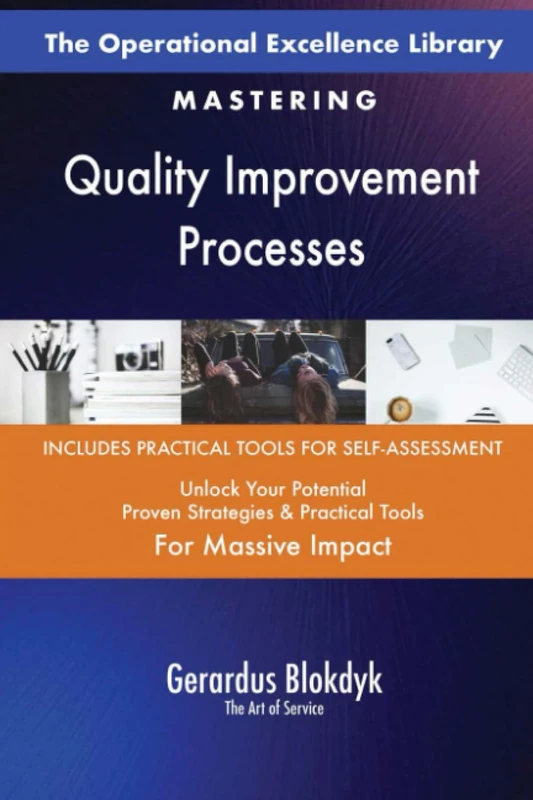 The Operational Excellence Library

MASTERING

Quality Improvement Processes

INCLUDES PRACTICAL TOOLS FOR SELF-ASSESSMENT

Unlock Your Potential
Proven Strategies & Practical Tools
For Massive Impact

Gerardus Blokdyk
The Art of Service